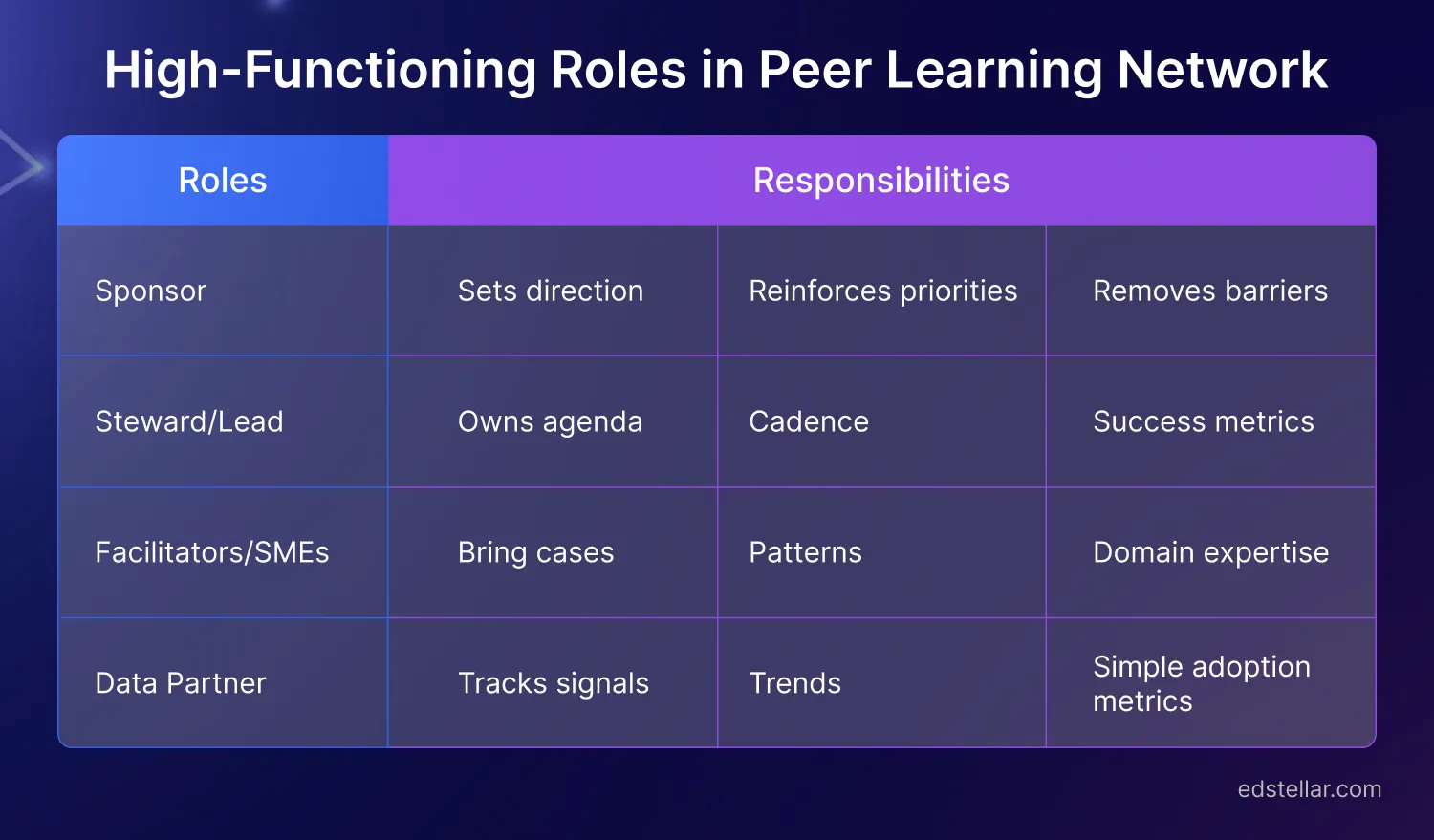 High-Functioning Roles in Peer Learning Network

| Roles | Responsibilities | | |
|---|---|---|---|
| Sponsor | Sets direction | Reinforces priorities | Removes barriers |
| Steward/Lead | Owns agenda | Cadence | Success metrics |
| Facilitators/SMEs | Bring cases | Patterns | Domain expertise |
| Data Partner | Tracks signals | Trends | Simple adoption metrics |

edstellar.com